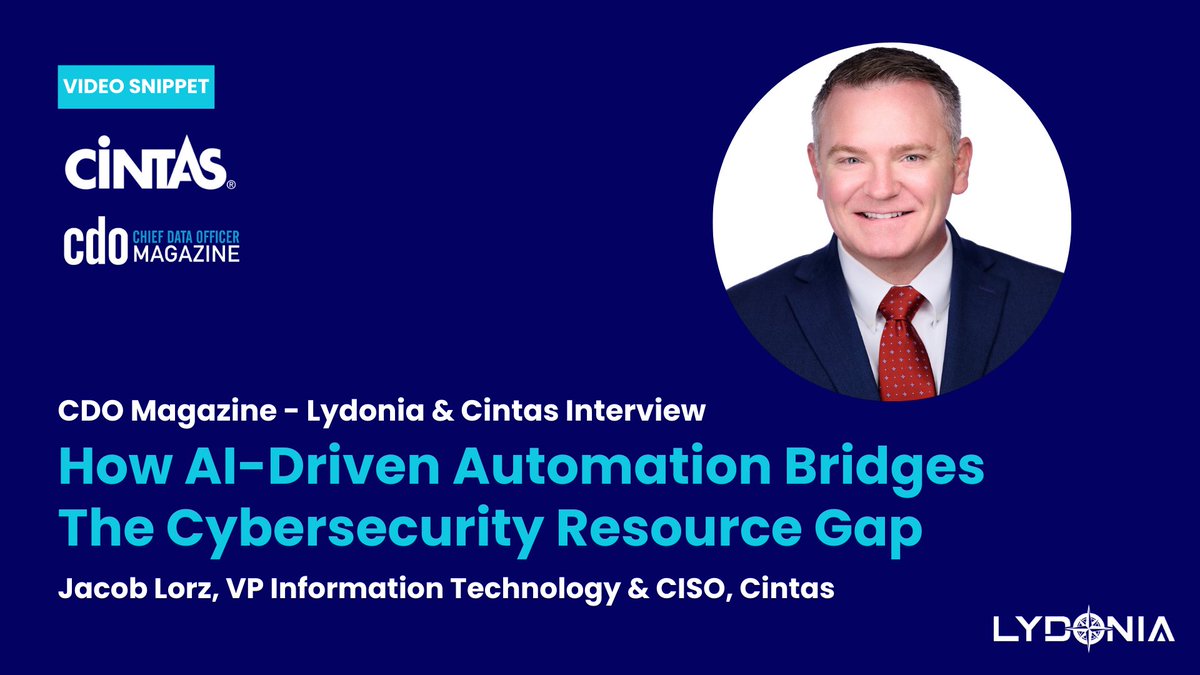 VIDEO SNIPPET

CINTAS®

cdo CHIEF DATA OFFICER MAGAZINE

CDO Magazine - Lydonia & Cintas Interview

How AI-Driven Automation Bridges The Cybersecurity Resource Gap

Jacob Lorz, VP Information Technology & CISO, Cintas

LYDONIA